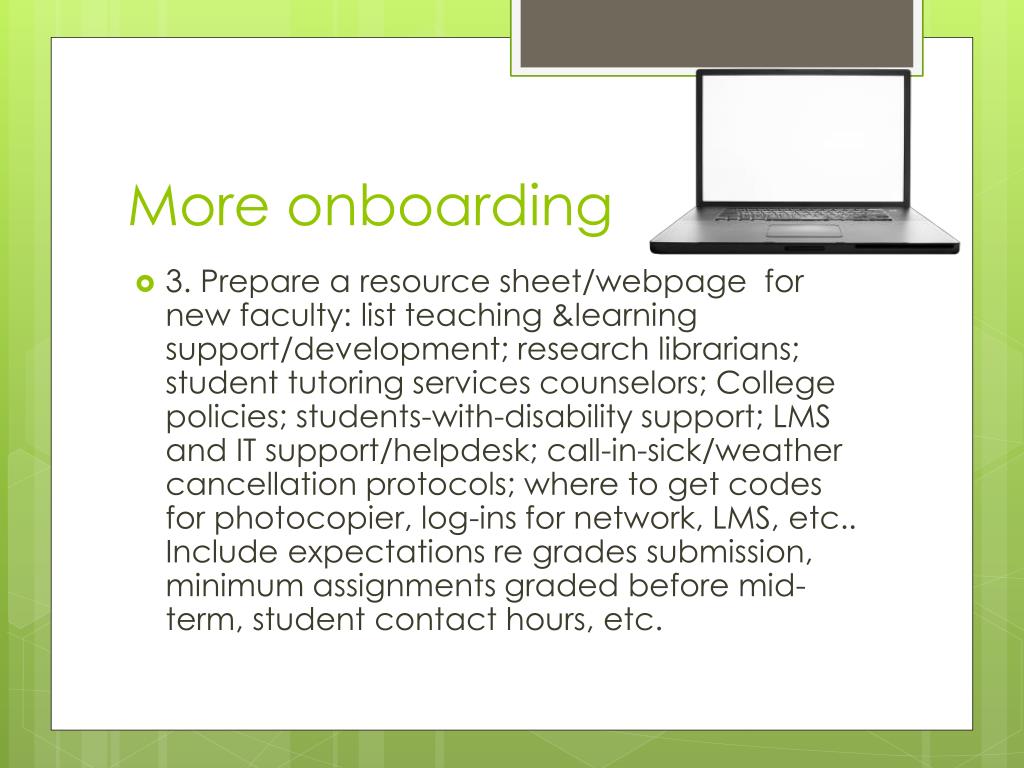 More onboarding

3. Prepare a resource sheet/webpage for new faculty: list teaching &learning support/development; research librarians; student tutoring services counselors; College policies; students-with-disability support; LMS and IT support/helpdesk; call-in-sick/weather cancellation protocols; where to get codes for photocopier, log-ins for network, LMS, etc.. Include expectations re grades submission, minimum assignments graded before mid-term, student contact hours, etc.